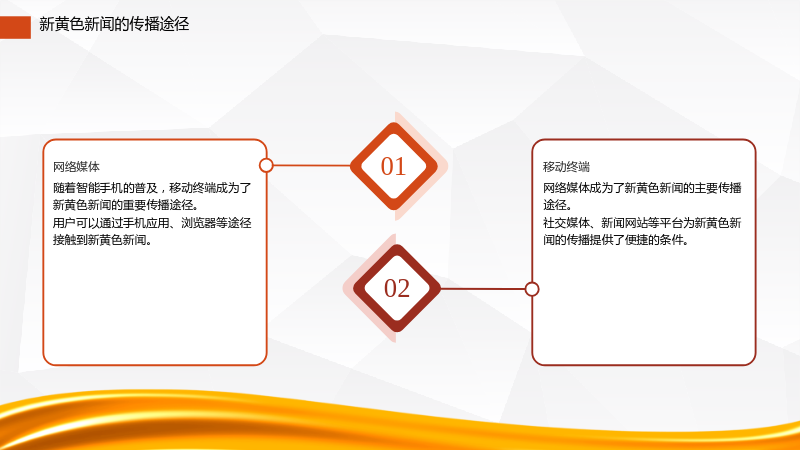 新黄色新闻的传播途径

网络媒体

随着智能手机的普及，移动终端成为了新黄色新闻的重要传播途径。

用户可以通过手机应用、浏览器等途径接触到新黄色新闻。

01

02

移动终端

网络媒体成为了新黄色新闻的主要传播途径。

社交媒体、新闻网站等平台为新黄色新闻的传播提供了便捷的条件。